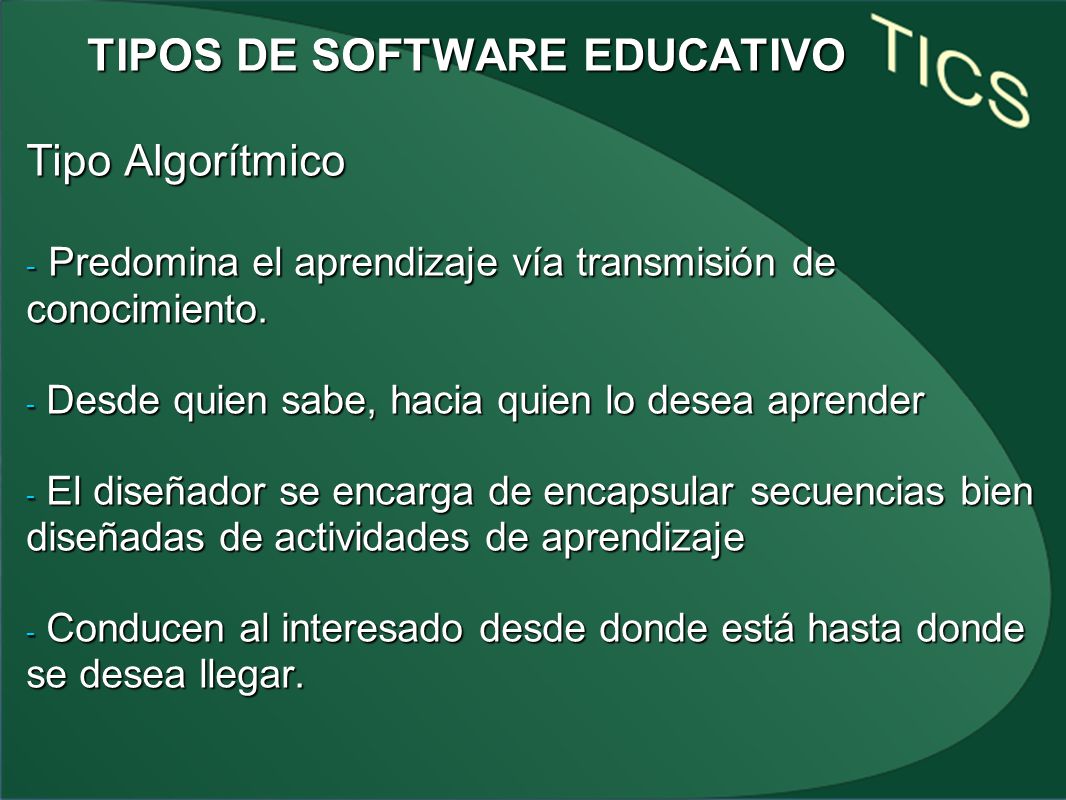 TIPOS DE SOFTWARE EDUCATIVO

TICS

Tipo Algorítmico

- Predomina el aprendizaje vía transmisión de conocimiento.

- Desde quien sabe, hacia quien lo desea aprender

- El diseñador se encarga de encapsular secuencias bien diseñadas de actividades de aprendizaje

- Conducen al interesado desde donde está hasta donde se desea llegar.